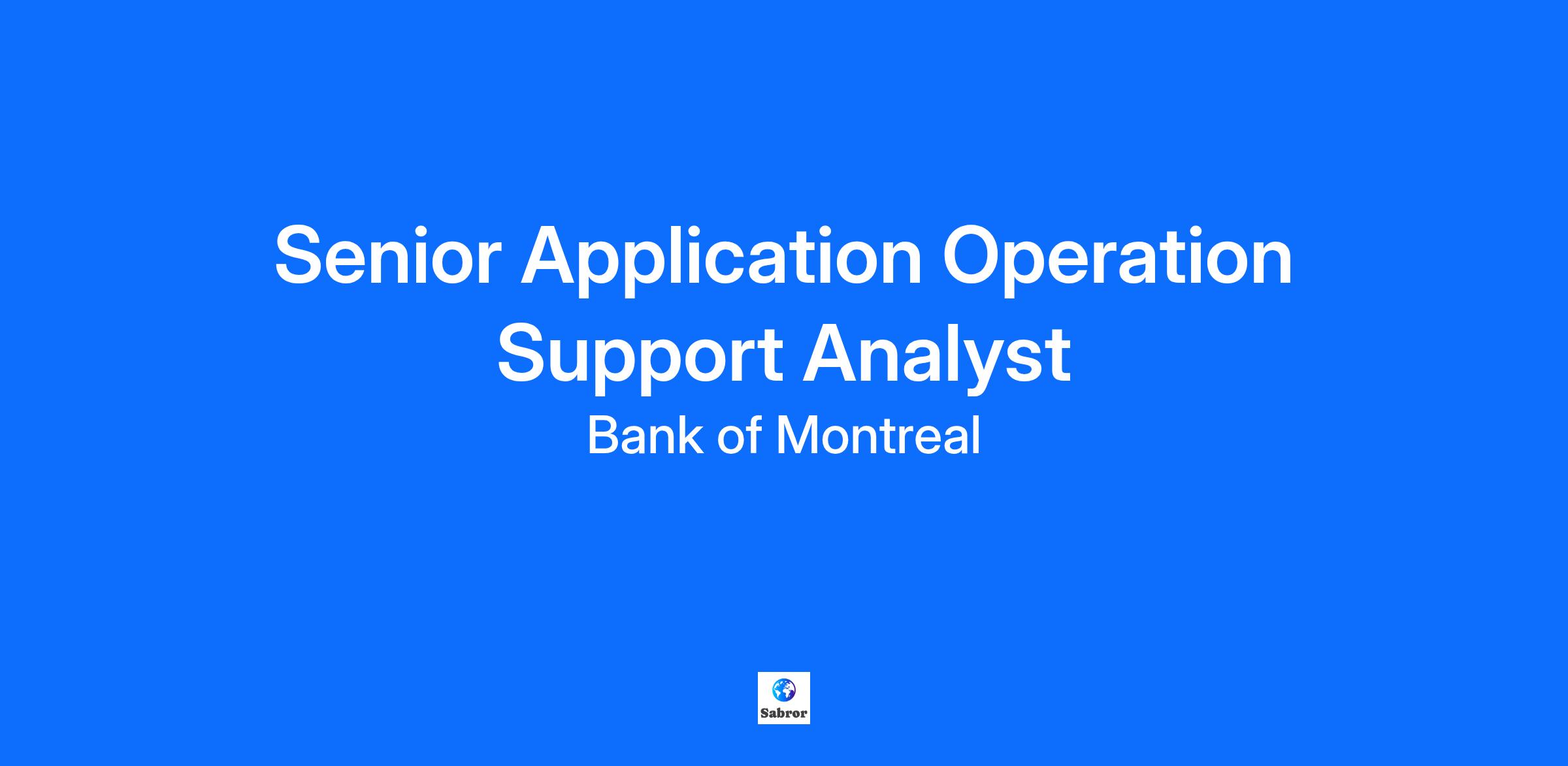 Senior Application Operation Support Analyst

Bank of Montreal

Sabror